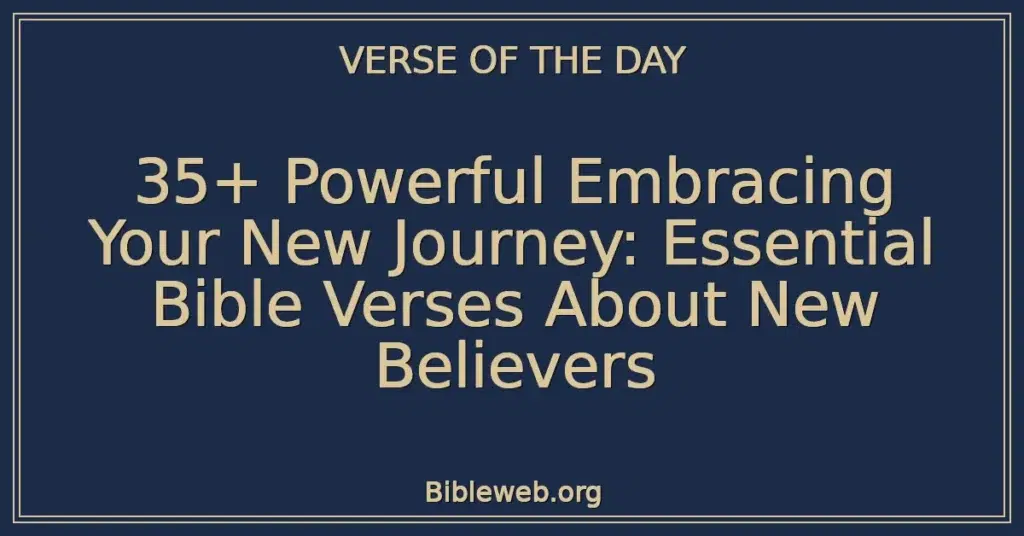 VERSE OF THE DAY

35+ Powerful Embracing Your New Journey: Essential Bible Verses About New Believers

Bibleweb.org